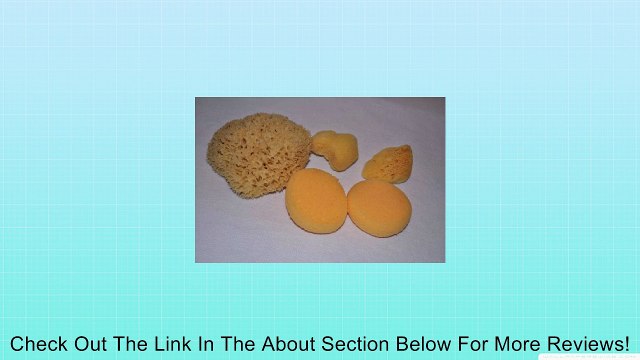 Check Out The Link In The About Section Below For More Reviews!